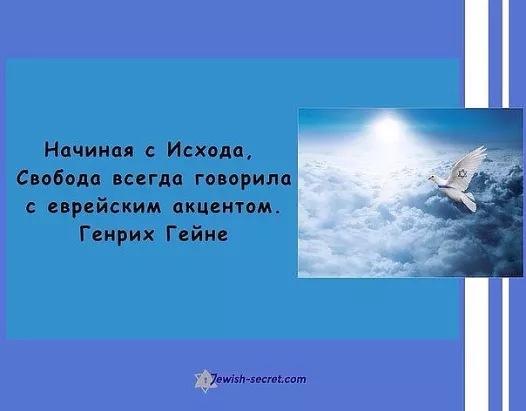 Начиная с Исхода,
Свобода всегда говорила
с еврейским акцентом.
Генрих Гейне

Jewish-secret.com